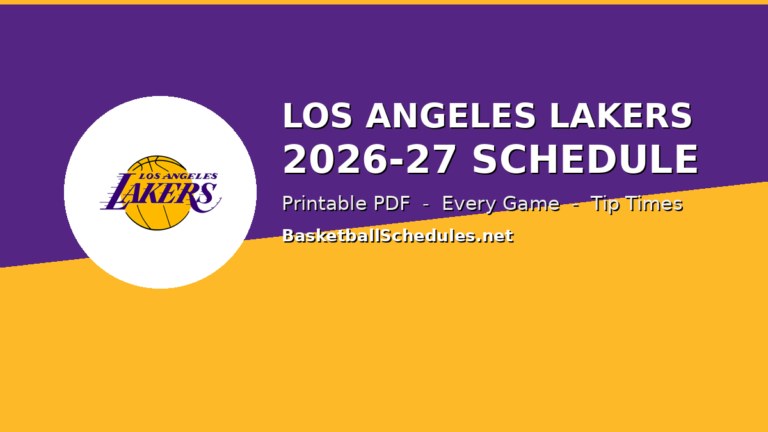 LOS ANGELES LAKERS

LOS ANGELES LAKERS
2026-27 SCHEDULE

Printable PDF - Every Game - Tip Times

BasketballSchedules.net